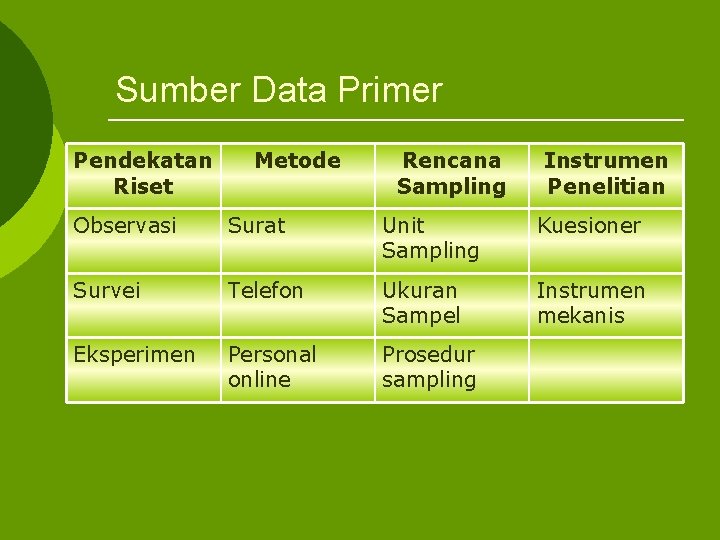 Sumber Data Primer

| Pendekatan Riset | Metode | Rencana Sampling | Instrumen Penelitian |
|---|---|---|---|
| Observasi | Surat | Unit Sampling | Kuesioner |
| Survei | Telefon | Ukuran Sampel | Instrumen mekanis |
| Eksperimen | Personal online | Prosedur sampling | |